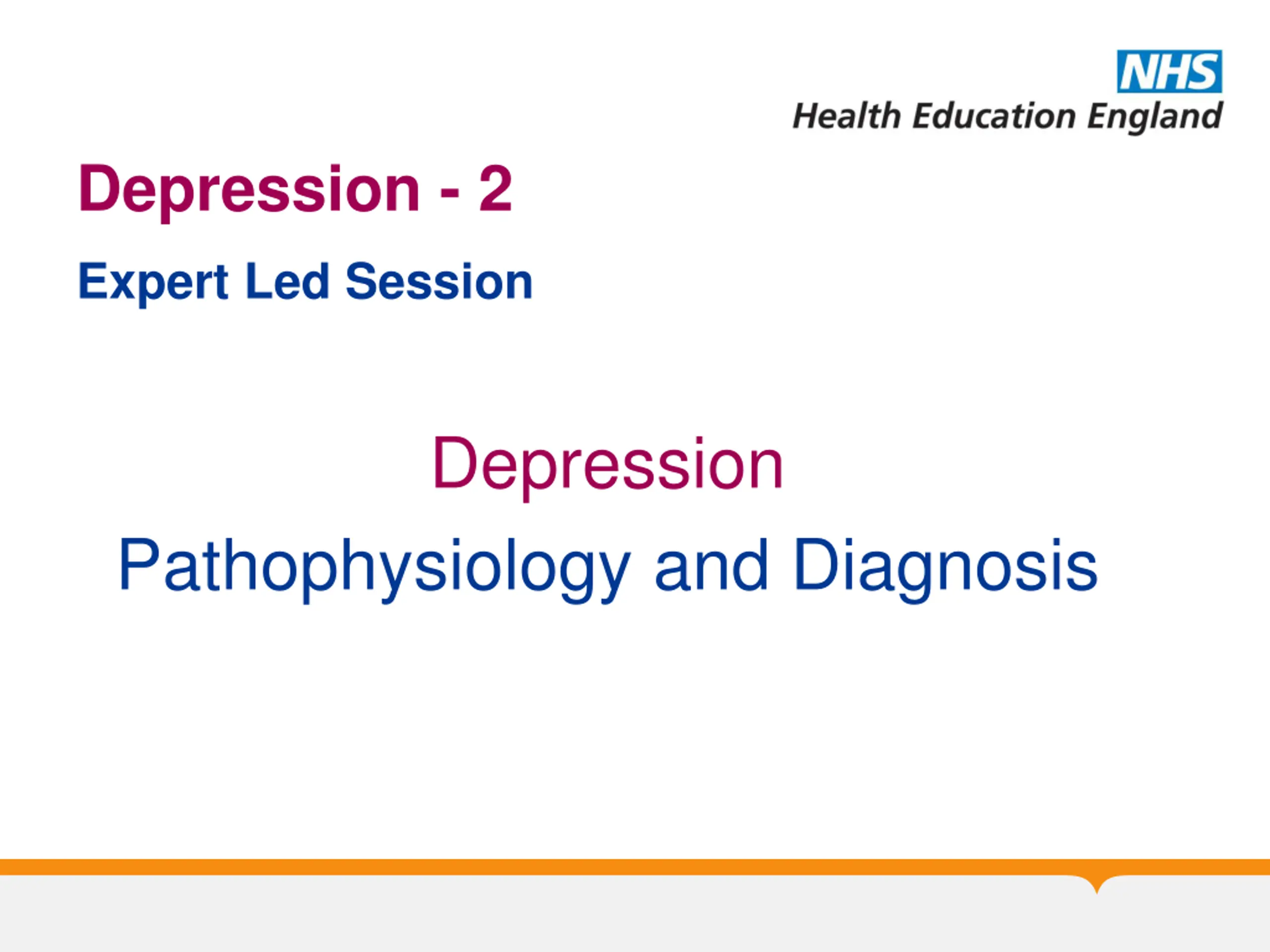 NHS
Health Education England

Depression - 2

Expert Led Session

Depression

Pathophysiology and Diagnosis